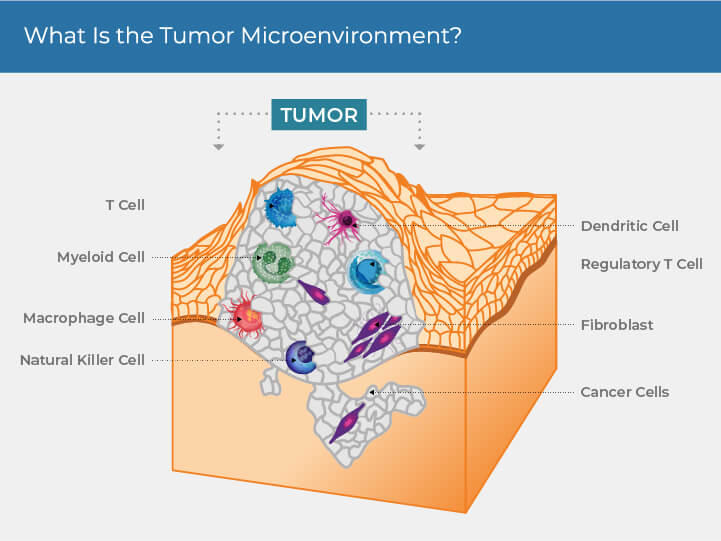 What Is the Tumor Microenvironment?

TUMOR

T Cell

Myeloid Cell

Macrophage Cell

Natural Killer Cell

Dendritic Cell

Regulatory T Cell

Fibroblast

Cancer Cells